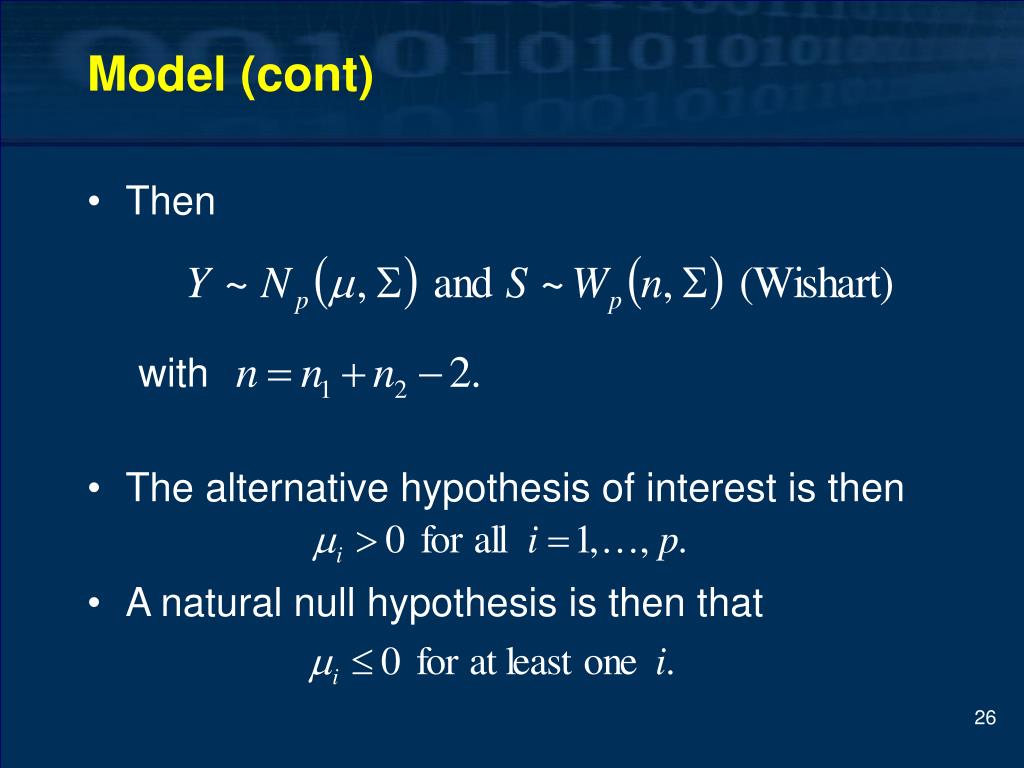 Model (cont)

• Then

$Y \sim N_p(\mu, \Sigma)$ and $S \sim W_p(n, \Sigma)$ (Wishart)

with $n = n_1 + n_2 - 2.$

• The alternative hypothesis of interest is then

$\mu_i > 0$ for all $i = 1, \ldots, p.$

• A natural null hypothesis is then that

$\mu_i \leq 0$ for at least one $i.$

26